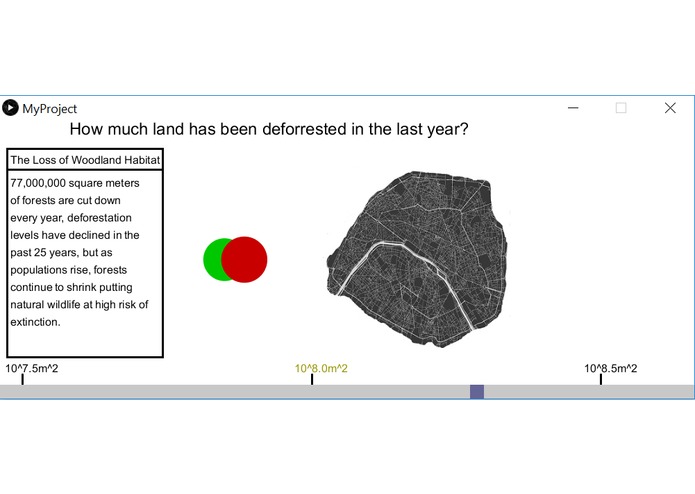 MyProject

How much land has been deforrested in the last year?

The Loss of Woodland Habitat

77,000,000 square meters of forests are cut down every year, deforestation levels have declined in the past 25 years, but as populations rise, forests continue to shrink putting natural wildlife at high risk of extinction.

10^7.5m^2

10^8.0m^2

10^8.5m^2